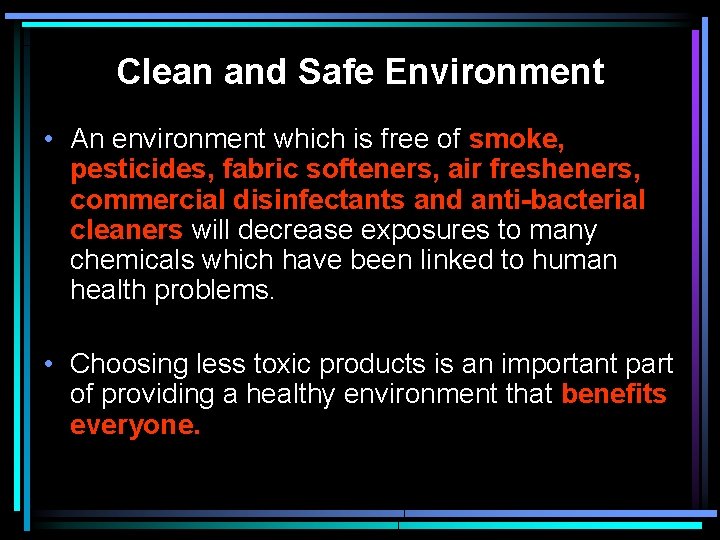 Clean and Safe Environment

• An environment which is free of smoke, pesticides, fabric softeners, air fresheners, commercial disinfectants and anti-bacterial cleaners will decrease exposures to many chemicals which have been linked to human health problems.

• Choosing less toxic products is an important part of providing a healthy environment that benefits everyone.